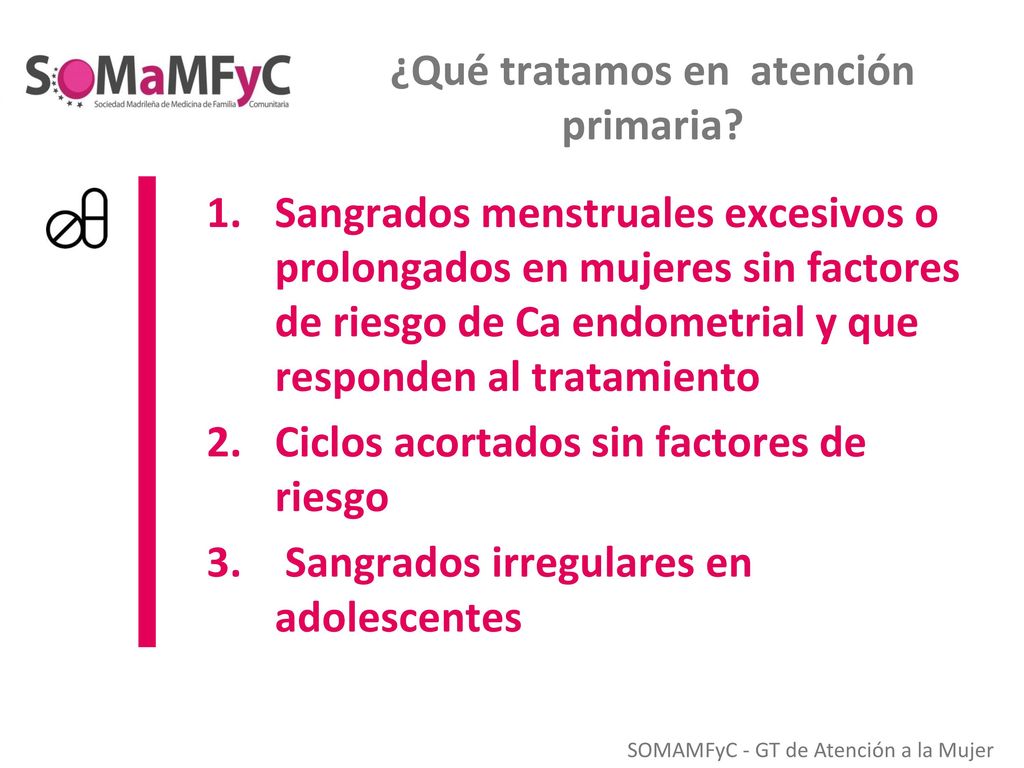 SoMaMFyC
Sociedad Madrileña de Medicina de Familia Comunitaria

¿Qué tratamos en atención primaria?

1. Sangrados menstruales excesivos o prolongados en mujeres sin factores de riesgo de Ca endometrial y que responden al tratamiento
2. Ciclos acortados sin factores de riesgo
3. Sangrados irregulares en adolescentes

SOMAMFyC - GT de Atención a la Mujer